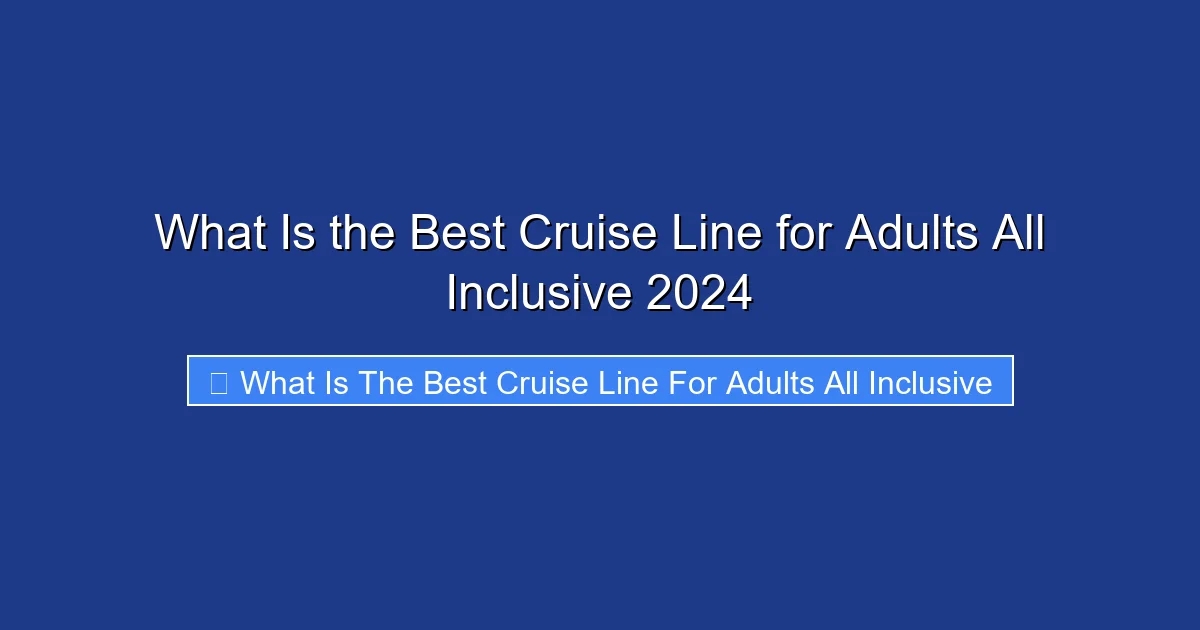 What Is the Best Cruise Line for Adults All Inclusive 2024

What Is The Best Cruise Line For Adults All Inclusive